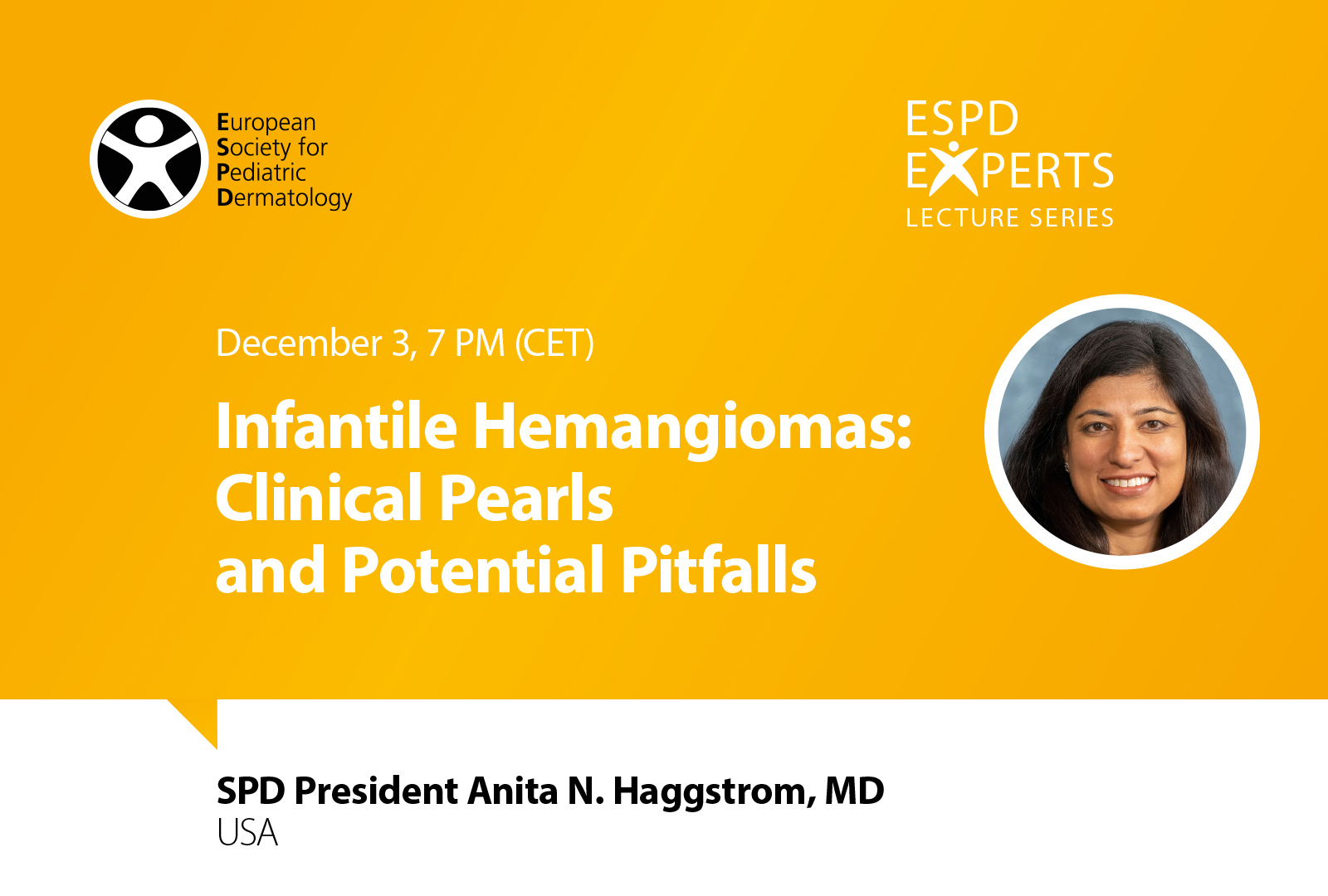 European
Society for
Pediatric
Dermatology

ESPD
EXPERTS
LECTURE SERIES

December 3, 7 PM (CET)

Infantile Hemangiomas: Clinical Pearls and Potential Pitfalls

SPD President Anita N. Haggstrom, MD
USA